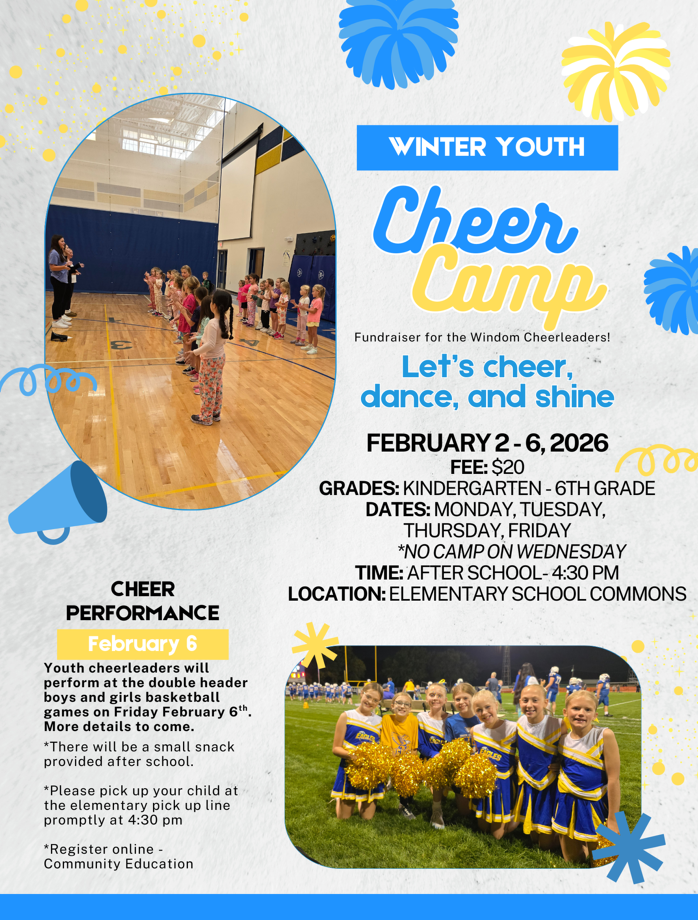 WINTER YOUTH

Cheer Camp

Fundraiser for the Windom Cheerleaders!

Let's cheer, dance, and shine

FEBRUARY 2 - 6, 2026
FEE: $20
GRADES: KINDERGARTEN - 6TH GRADE
DATES: MONDAY, TUESDAY, THURSDAY, FRIDAY
*NO CAMP ON WEDNESDAY
TIME: AFTER SCHOOL- 4:30 PM
LOCATION: ELEMENTARY SCHOOL COMMONS

CHEER PERFORMANCE

February 6

Youth cheerleaders will perform at the double header boys and girls basketball games on Friday February 6$^{th}$. More details to come.

*There will be a small snack provided after school.

*Please pick up your child at the elementary pick up line promptly at 4:30 pm

*Register online - Community Education